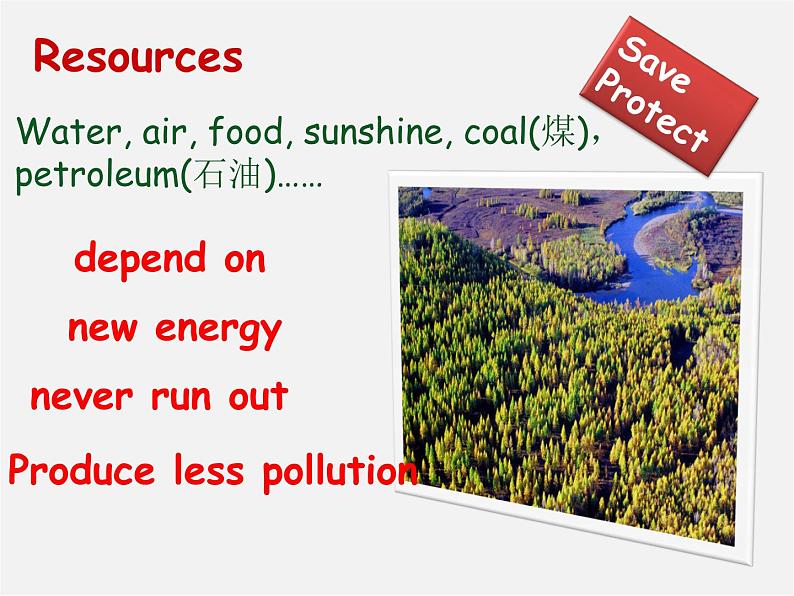 Resources

Save
Protect

Water, air, food, sunshine, coal(煤), petroleum(石油)……

depend on

new energy

never run out

Produce less pollution